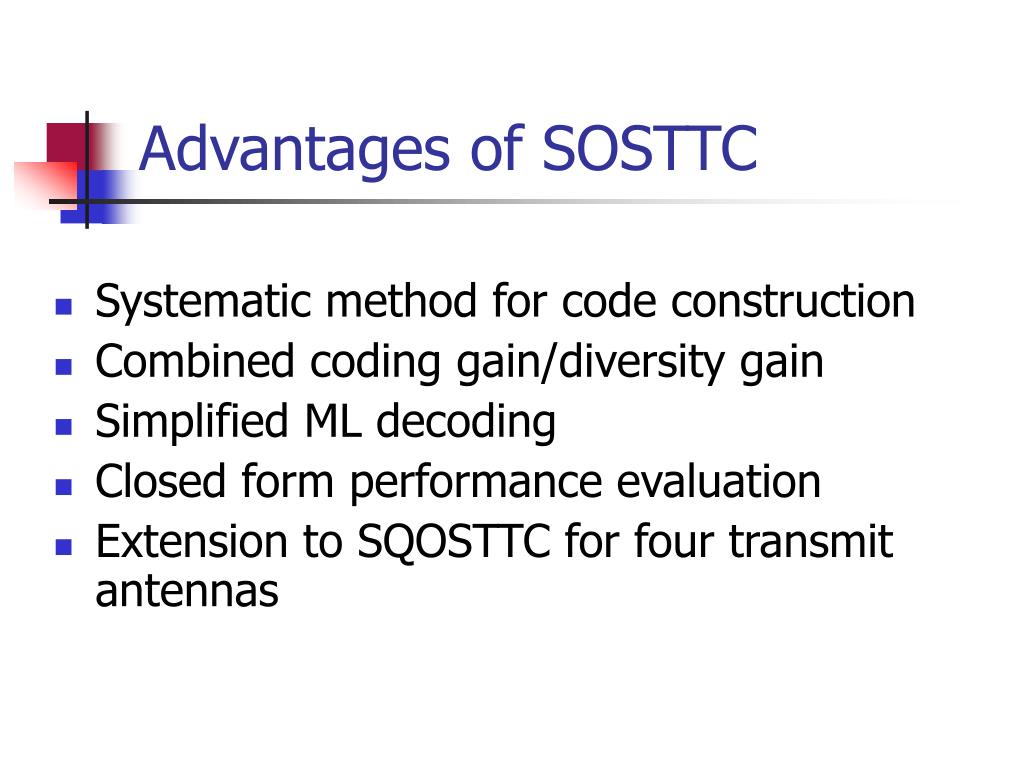 Advantages of SOSTTC

- Systematic method for code construction
- Combined coding gain/diversity gain
- Simplified ML decoding
- Closed form performance evaluation
- Extension to SQOSTTC for four transmit antennas